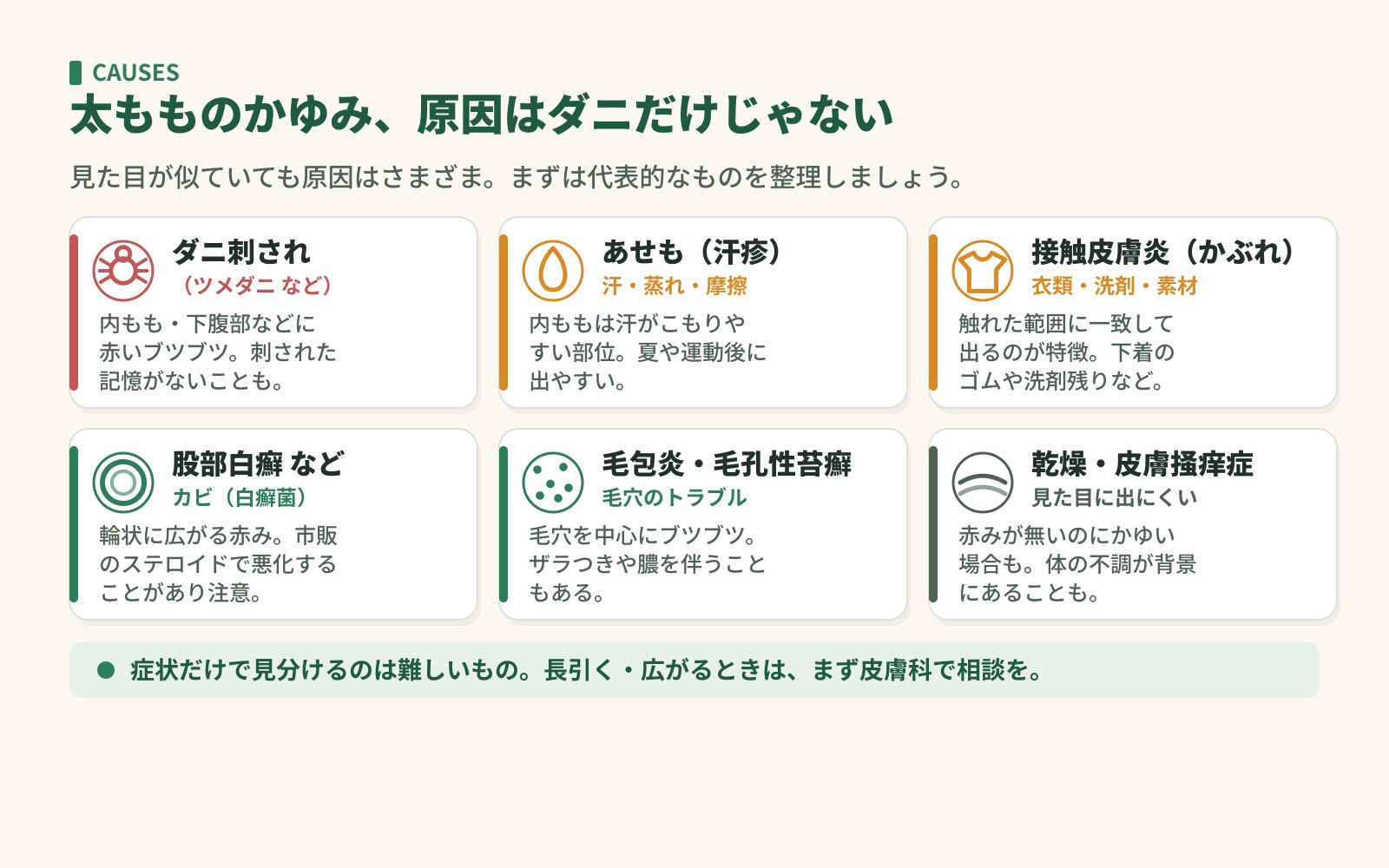 CAUSES

太もものかゆみ、原因はダニだけじゃない

見た目が似ていても原因はさまざま。まずは代表的なものを整理しましょう。

ダニ刺され
（ツメダニ など）
内もも・下腹部などに赤いブツブツ。刺された記憶がないことも。

あせも（汗疹）
汗・蒸れ・摩擦
内ももは汗がこもりやすい部位。夏や運動後に出やすい。

接触皮膚炎（かぶれ）
衣類・洗剤・素材
触れた範囲に一致して出るのが特徴。下着のゴムや洗剤残りなど。

股部白癬 など
カビ（白癬菌）
輪状に広がる赤み。市販のステロイドで悪化することがあり注意。

毛包炎・毛孔性苔癬
毛穴のトラブル
毛穴を中心にブツブツ。ザラつきや膿を伴うこともある。

乾燥・皮膚掻痒症
見た目に出にくい
赤みが無いのにかゆい場合も。体の不調が背景にあることも。

症状だけで見分けるのは難しいもの。長引く・広がるときは、まず皮膚科で相談を。